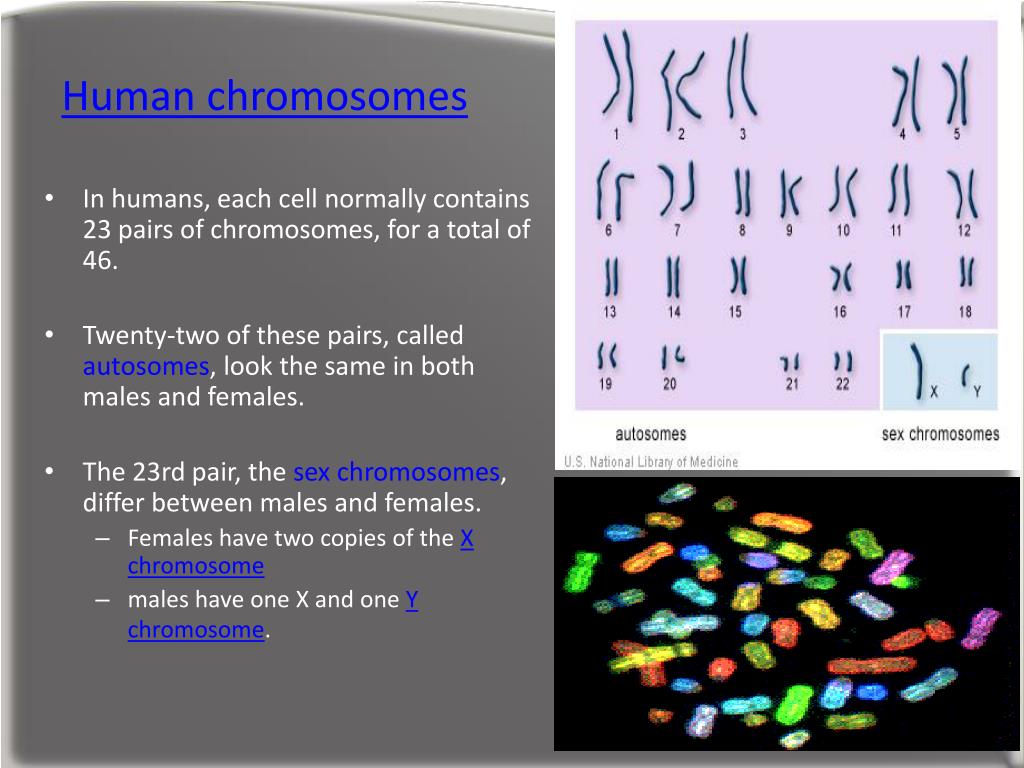 Human chromosomes

• In humans, each cell normally contains 23 pairs of chromosomes, for a total of 46.

• Twenty-two of these pairs, called autosomes, look the same in both males and females.

• The 23rd pair, the sex chromosomes, differ between males and females.
– Females have two copies of the X chromosome
– males have one X and one Y chromosome.

1 2 3 4 5
6 7 8 9 10 11 12
13 14 15 16 17 18
19 20 21 22
X Y
autosomes
sex chromosomes
U.S. National Library of Medicine